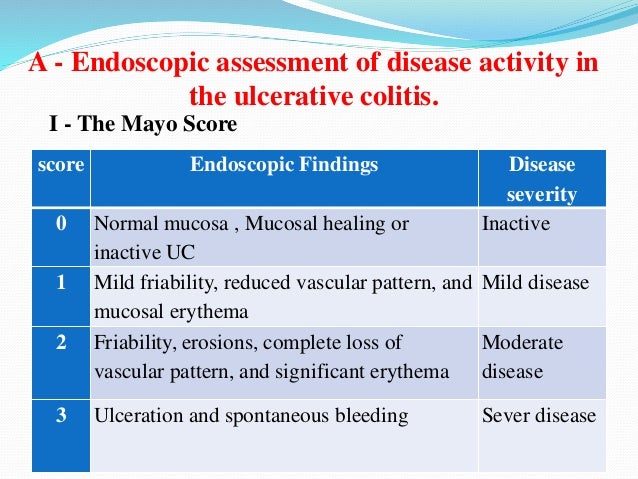 A - Endoscopic assessment of disease activity in the ulcerative colitis.

I - The Mayo Score

| score | Endoscopic Findings | Disease severity |
|---|---|---|
| 0 | Normal mucosa , Mucosal healing or inactive UC | Inactive |
| 1 | Mild friability, reduced vascular pattern, and mucosal erythema | Mild disease |
| 2 | Friability, erosions, complete loss of vascular pattern, and significant erythema | Moderate disease |
| 3 | Ulceration and spontaneous bleeding | Sever disease |